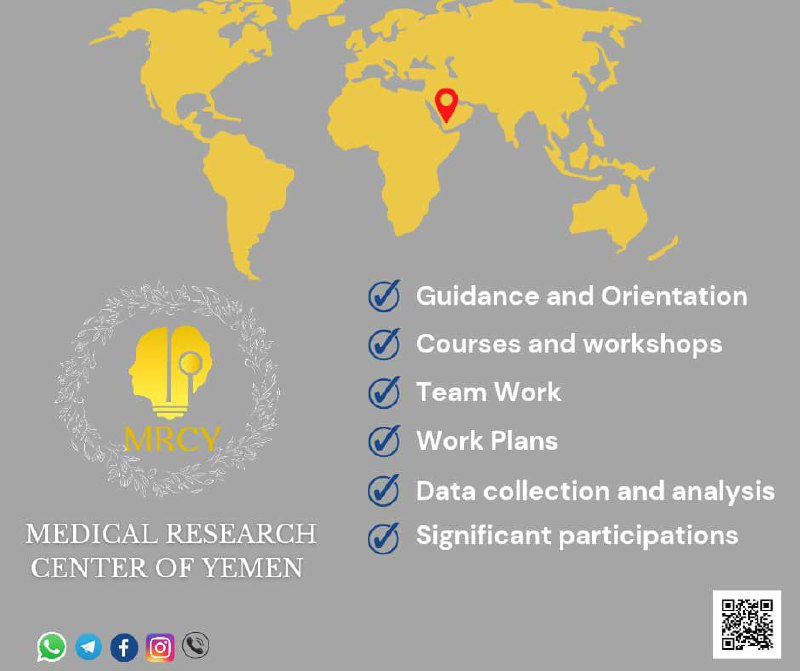 MRCY

MEDICAL RESEARCH CENTER OF YEMEN

Guidance and Orientation

Courses and workshops

Team Work

Work Plans

Data collection and analysis

Significant participations